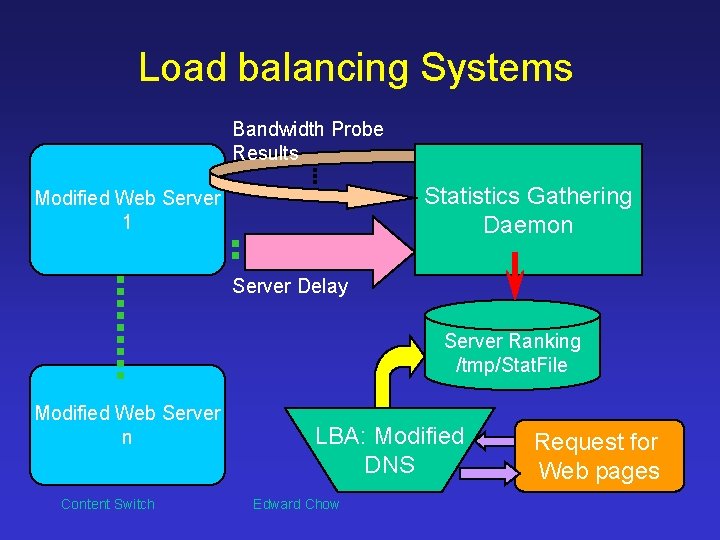 Load balancing Systems

Bandwidth Probe Results

Modified Web Server 1

Statistics Gathering Daemon

Server Delay

Server Ranking /tmp/StatFile

Modified Web Server n

LBA: Modified DNS

Request for Web pages

Content Switch

Edward Chow